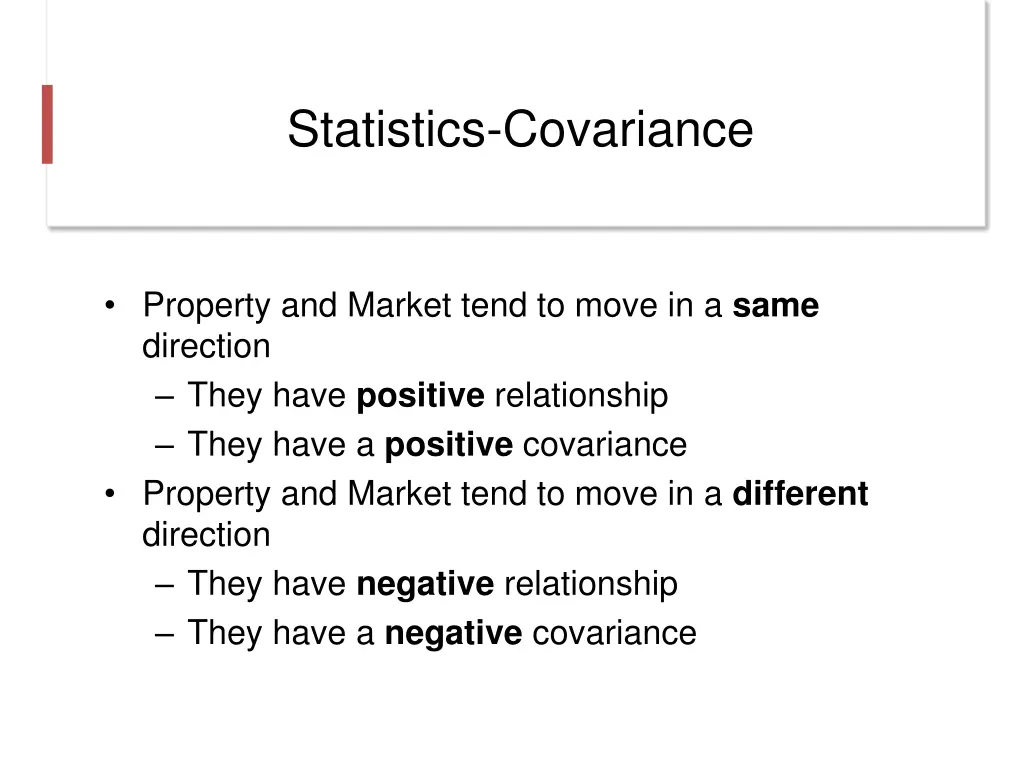 Statistics-Covariance

• Property and Market tend to move in a same direction
– They have positive relationship
– They have a positive covariance
• Property and Market tend to move in a different direction
– They have negative relationship
– They have a negative covariance